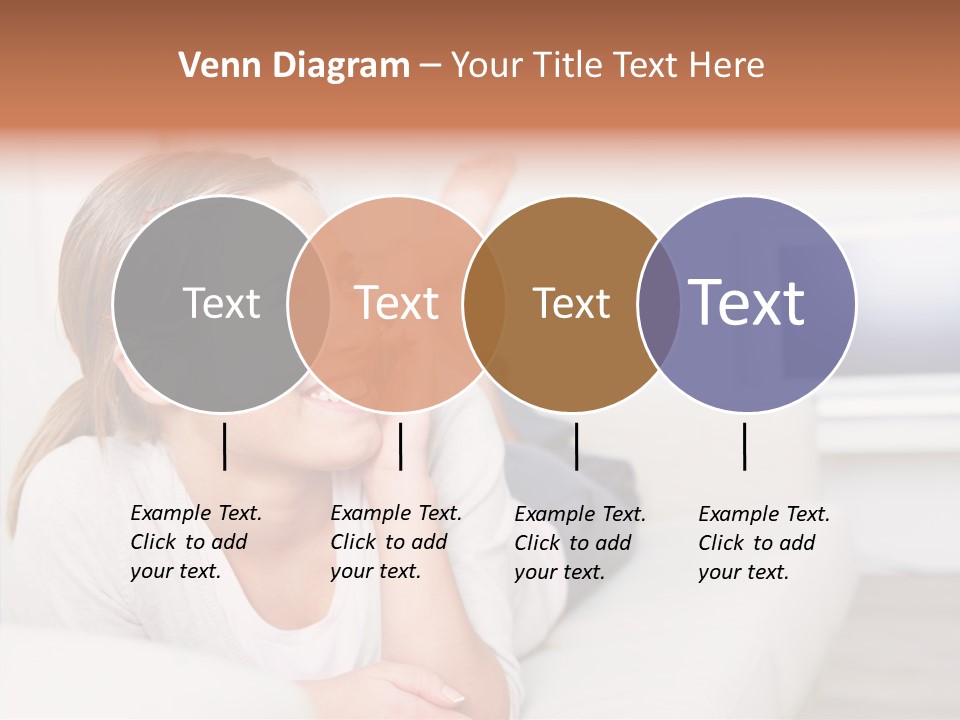 Venn Diagram – Your Title Text Here

Text

Text

Text

Text

Example Text. Click to add your text.

Example Text. Click to add your text.

Example Text. Click to add your text.

Example Text. Click to add your text.